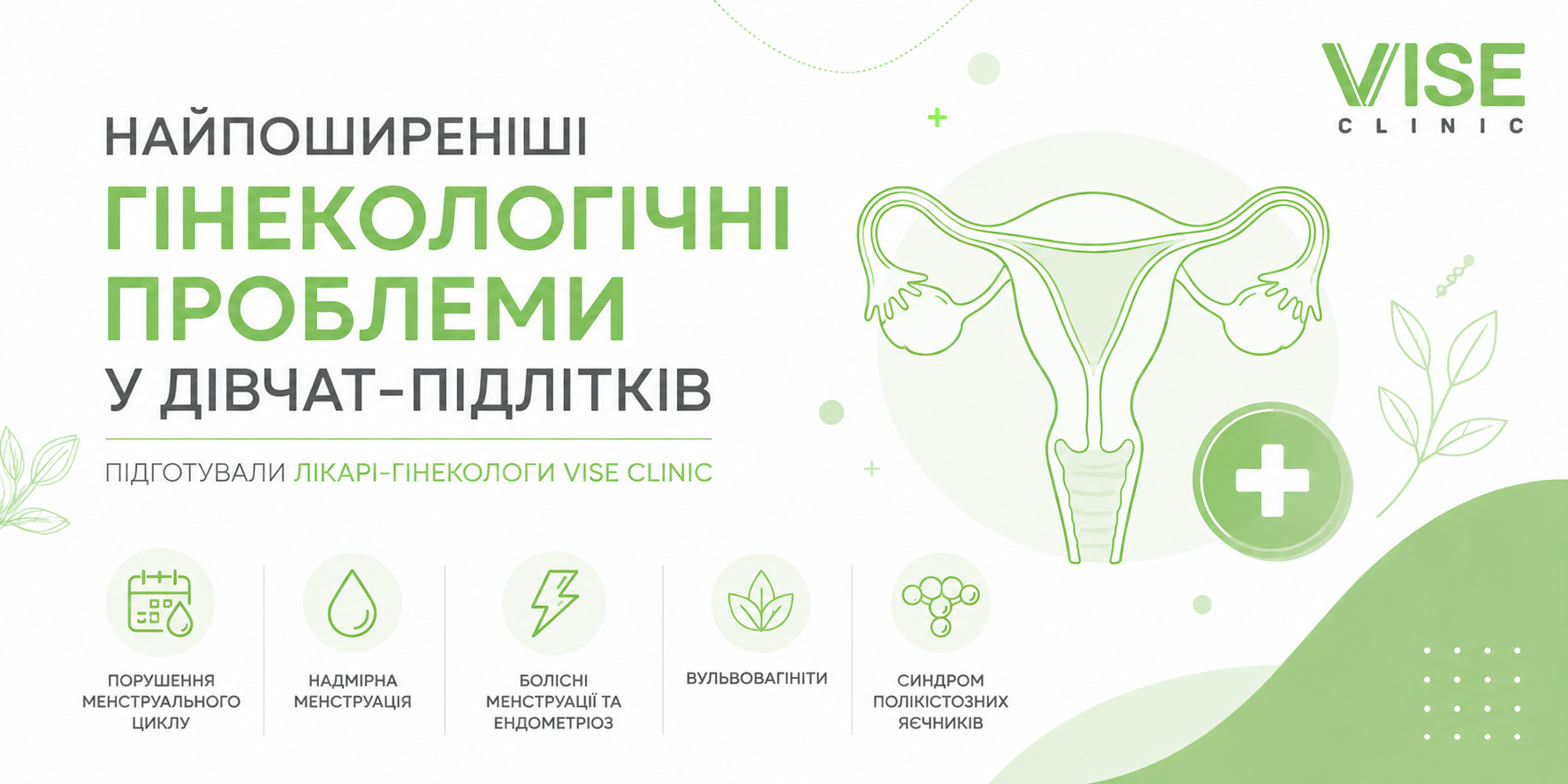 VISE
CLINIC

НАЙПОШИРЕНІШІ
ГІНЕКОЛОГІЧНІ
ПРОБЛЕМИ
У ДІВЧАТ-ПІДЛІТКІВ

ПІДГОТУВАЛИ ЛІКАРІ-ГІНЕКОЛОГИ VISE CLINIC

ПОРУШЕННЯ МЕНСТРУАЛЬНОГО ЦИКЛУ

НАДМІРНА МЕНСТРУАЦІЯ

БОЛІСНІ МЕНСТРУАЦІЇ ТА ЕНДОМЕТРІОЗ

ВУЛЬВОВАГІНІТИ

СИНДРОМ ПОЛІКІСТОЗНИХ ЯЄЧНИКІВ